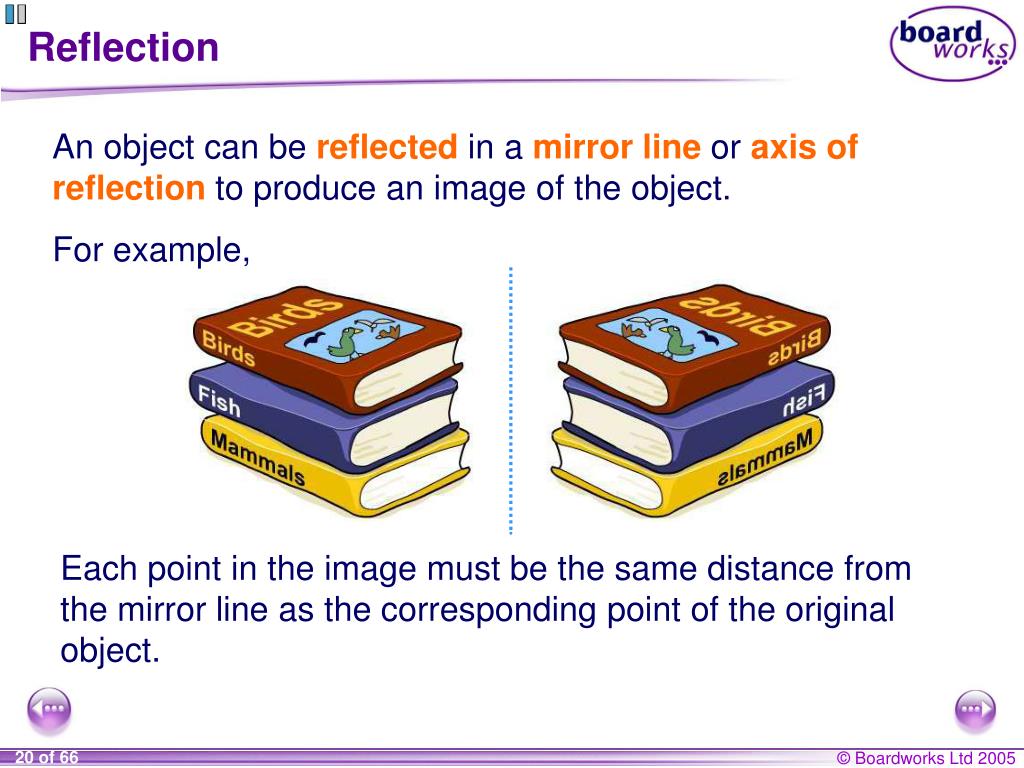 Reflection

board works

An object can be reflected in a mirror line or axis of reflection to produce an image of the object.

For example,

Birds
Birds
Fish
Mammals

Birds
Birds
Fish
Mammals

Each point in the image must be the same distance from the mirror line as the corresponding point of the original object.

20 of 66

© Boardworks Ltd 2005